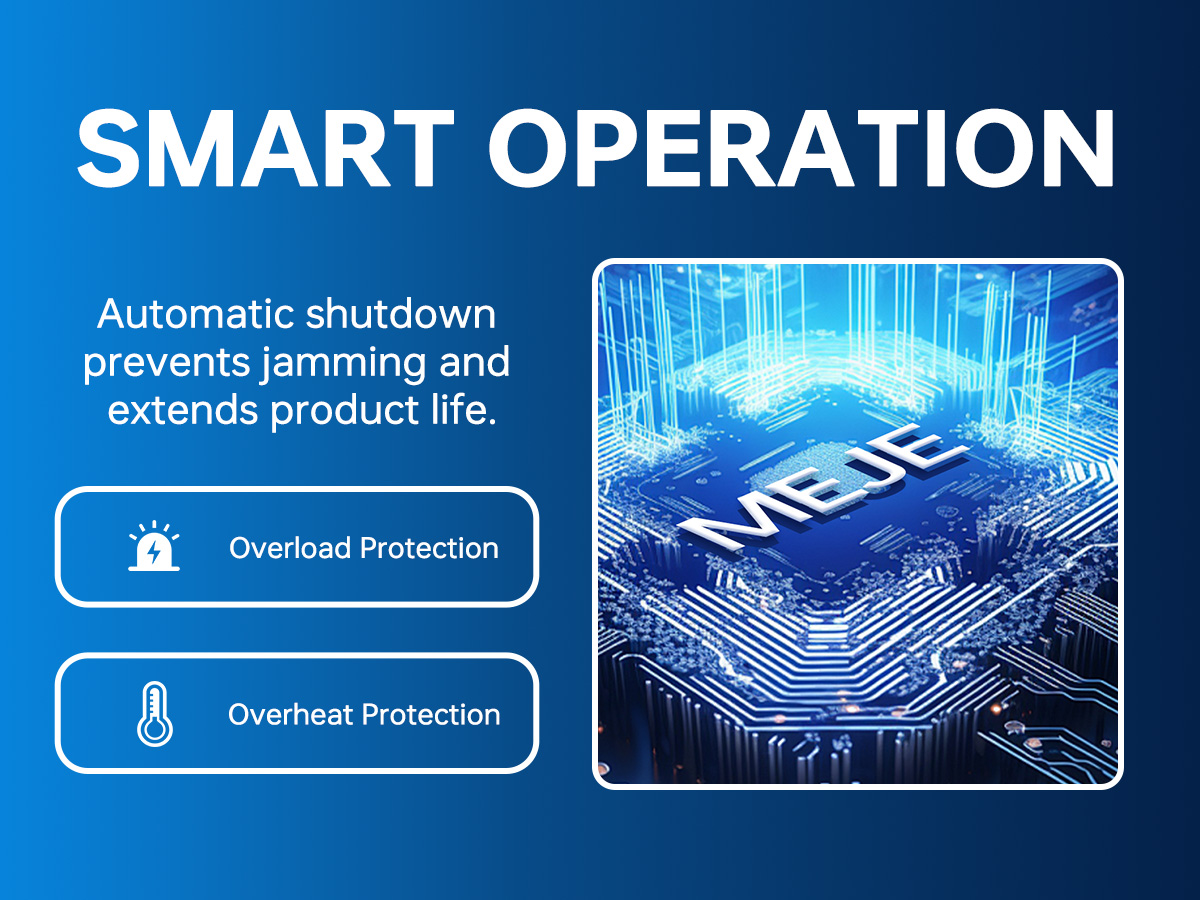 SMART OPERATION

Automatic shutdown prevents jamming and extends product life.

Overload Protection

Overheat Protection

MEJE